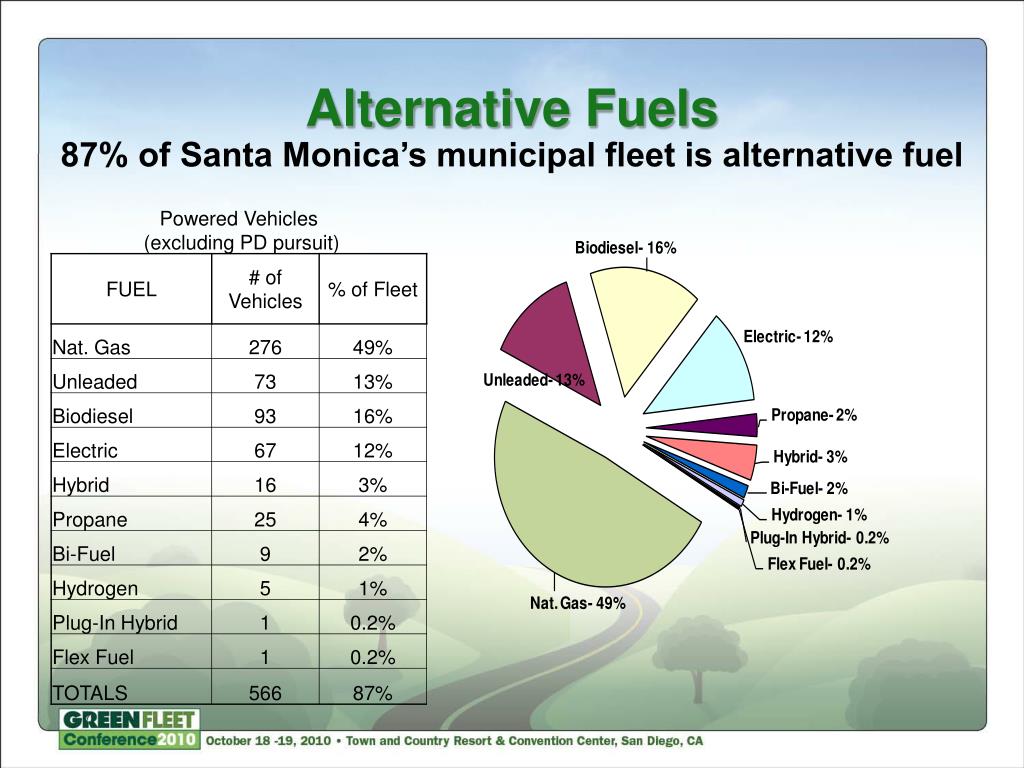 Alternative Fuels
87% of Santa Monica's municipal fleet is alternative fuel

Powered Vehicles
(excluding PD pursuit)

| FUEL | # of Vehicles | % of Fleet |
|---|---|---|
| Nat. Gas | 276 | 49% |
| Unleaded | 73 | 13% |
| Biodiesel | 93 | 16% |
| Electric | 67 | 12% |
| Hybrid | 16 | 3% |
| Propane | 25 | 4% |
| Bi-Fuel | 9 | 2% |
| Hydrogen | 5 | 1% |
| Plug-In Hybrid | 1 | 0.2% |
| Flex Fuel | 1 | 0.2% |
| TOTALS | 566 | 87% |

Biodiesel- 16%
Electric- 12%
Propane- 2%
Hybrid- 3%
Bi-Fuel- 2%
Hydrogen- 1%
Plug-In Hybrid- 0.2%
Flex Fuel- 0.2%
Nat. Gas- 49%
Unleaded- 13%

GREEN FLEET Conference 2010 October 18 -19, 2010 • Town and Country Resort & Convention Center, San Diego, CA